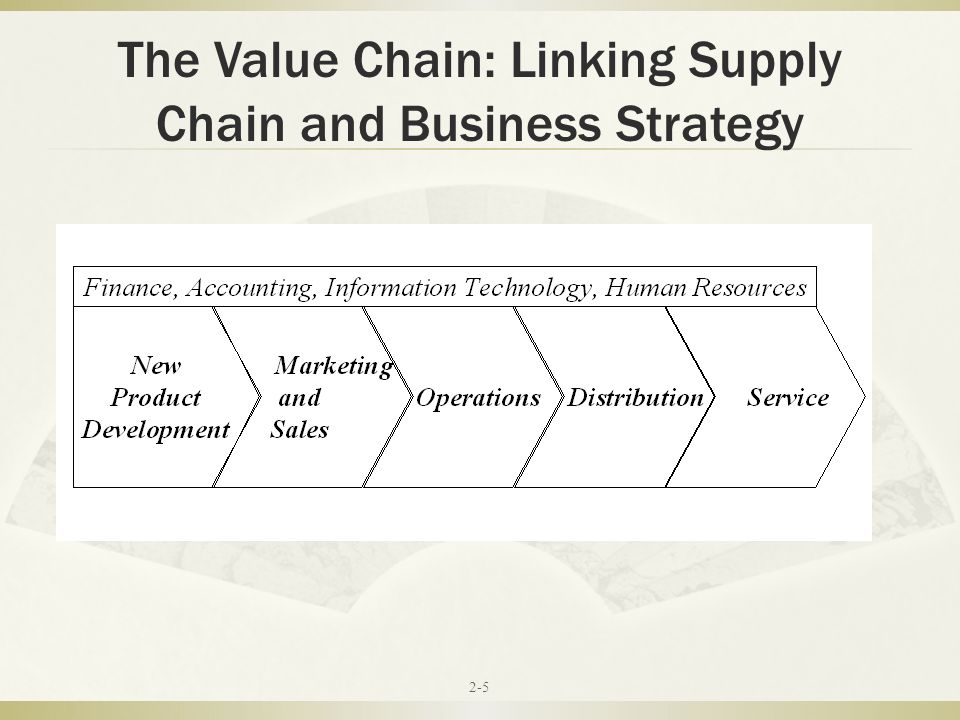 The Value Chain: Linking Supply Chain and Business Strategy

Finance, Accounting, Information Technology, Human Resources

New Product Development

Marketing and Sales

Operations

Distribution

Service

2-5